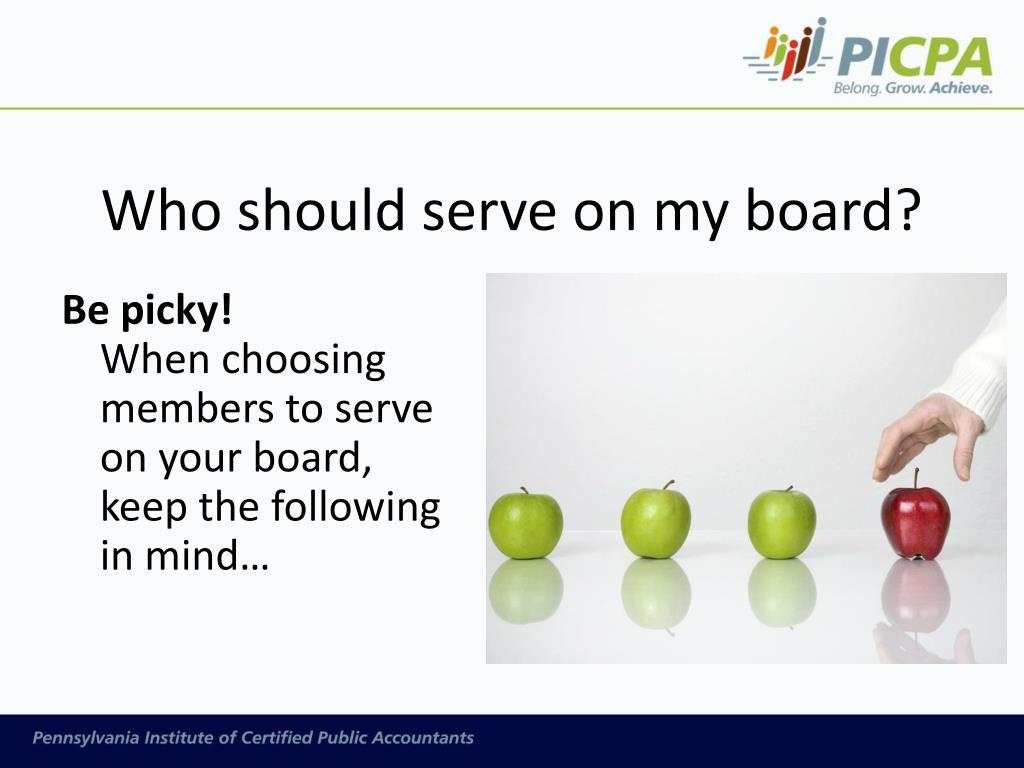 PICPA
Belong. Grow. Achieve.

Who should serve on my board?

Be picky!
When choosing members to serve on your board, keep the following in mind…

Pennsylvania Institute of Certified Public Accountants